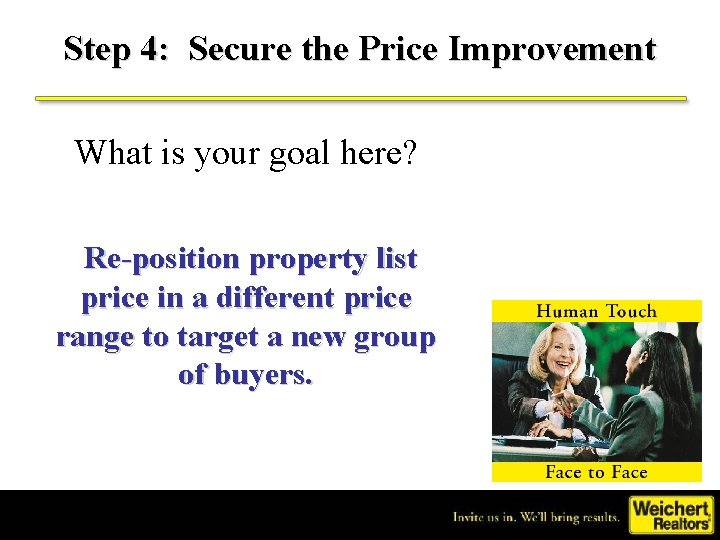 Step 4: Secure the Price Improvement

What is your goal here?

Re-position property list price in a different price range to target a new group of buyers.

Human Touch

Face to Face

Invite us in. We'll bring results.

Weichert Realtors